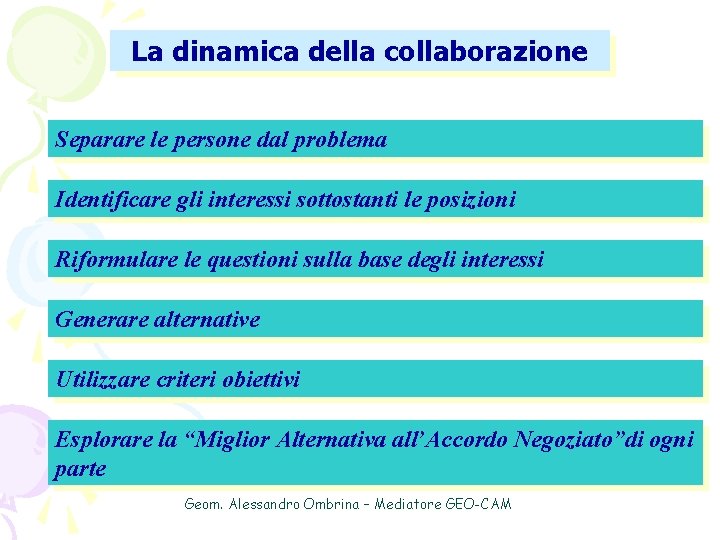 La dinamica della collaborazione

Separare le persone dal problema

Identificare gli interessi sottostanti le posizioni

Riformulare le questioni sulla base degli interessi

Generare alternative

Utilizzare criteri obiettivi

Esplorare la “Miglior Alternativa all’Accordo Negoziato”di ogni parte

Geom. Alessandro Ombrina – Mediatore GEO-CAM